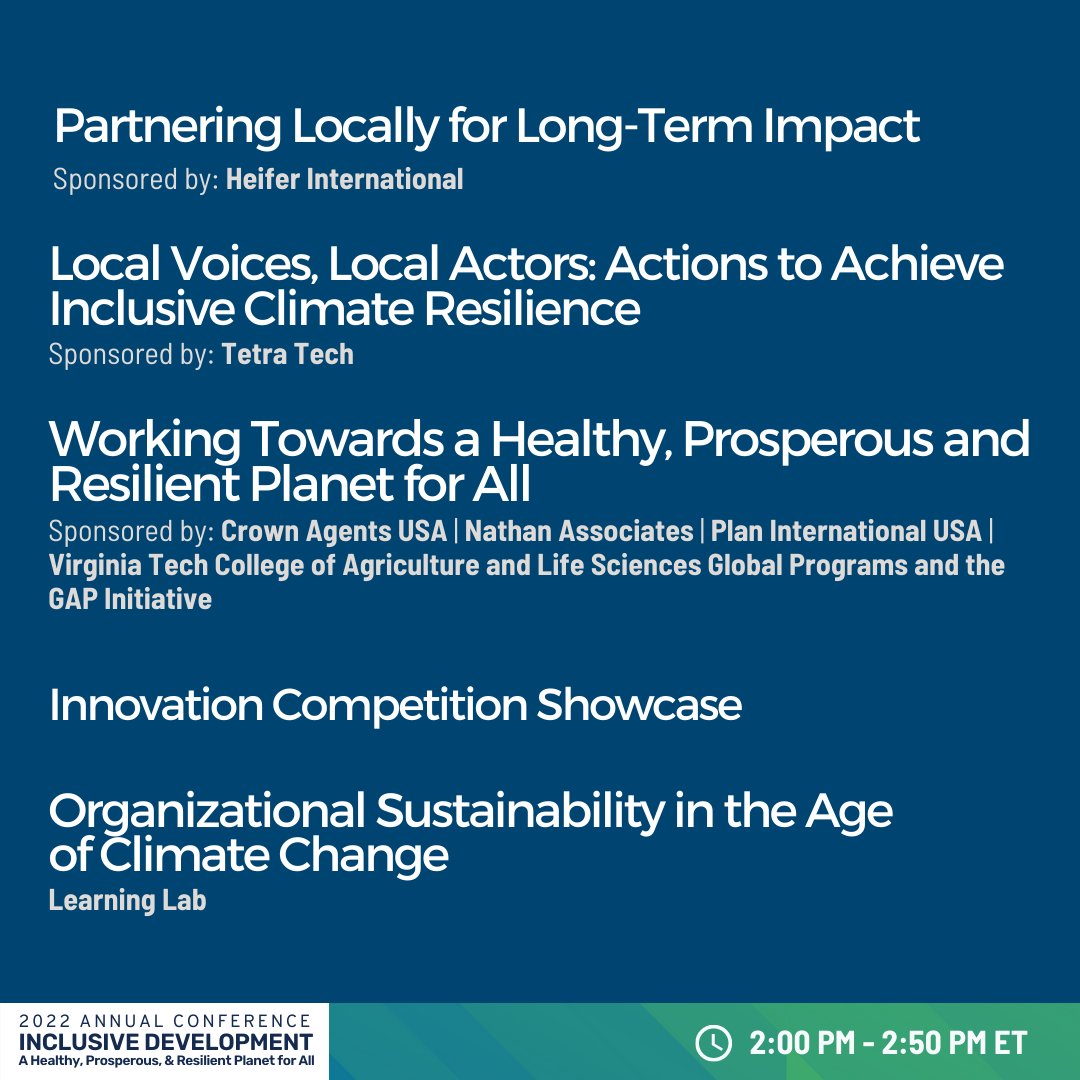 Partnering Locally for Long-Term Impact
Sponsored by: Heifer International

Local Voices, Local Actors: Actions to Achieve Inclusive Climate Resilience
Sponsored by: Tetra Tech

Working Towards a Healthy, Prosperous and Resilient Planet for All
Sponsored by: Crown Agents USA | Nathan Associates | Plan International USA | Virginia Tech College of Agriculture and Life Sciences Global Programs and the GAP Initiative

Innovation Competition Showcase

Organizational Sustainability in the Age of Climate Change
Learning Lab

2022 ANNUAL CONFERENCE
INCLUSIVE DEVELOPMENT
A Healthy, Prosperous, & Resilient Planet for All

2:00 PM - 2:50 PM ET